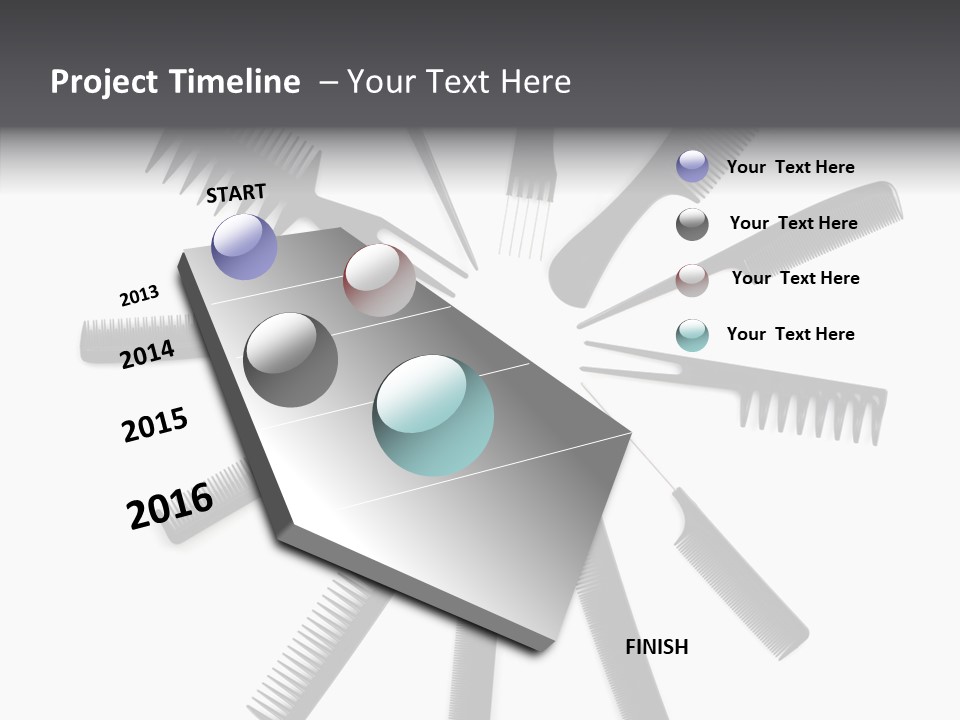 Project Timeline – Your Text Here

START

2013

2014

2015

2016

FINISH

Your Text Here

Your Text Here

Your Text Here

Your Text Here